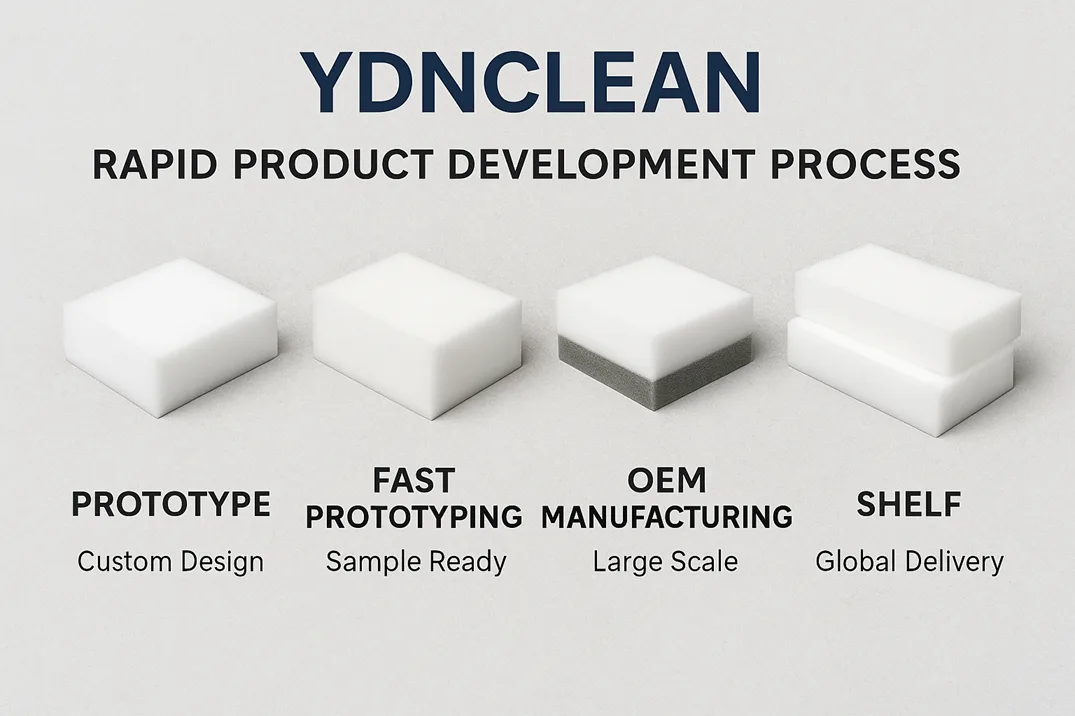 YDNCLEAN
RAPID PRODUCT DEVELOPMENT PROCESS

PROTOTYPE
Custom Design

FAST PROTOTYPING
Sample Ready

OEM MANUFACTURING
Large Scale

SHELF
Global Delivery